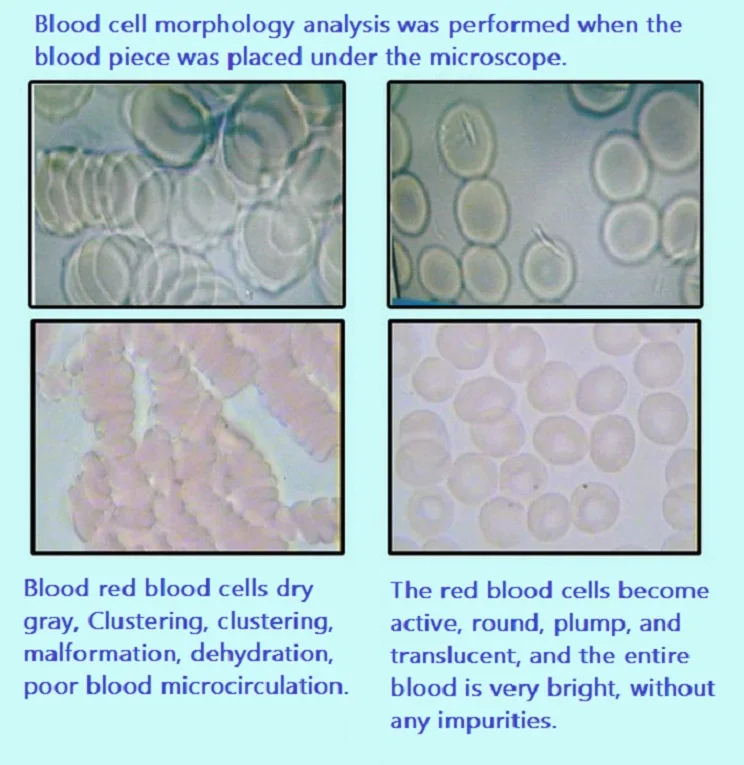 Blood cell morphology analysis was performed when the blood piece was placed under the microscope.

Blood red blood cells dry gray, Clustering, clustering, malformation, dehydration, poor blood microcirculation.

The red blood cells become active, round, plump, and translucent, and the entire blood is very bright, without any impurities.